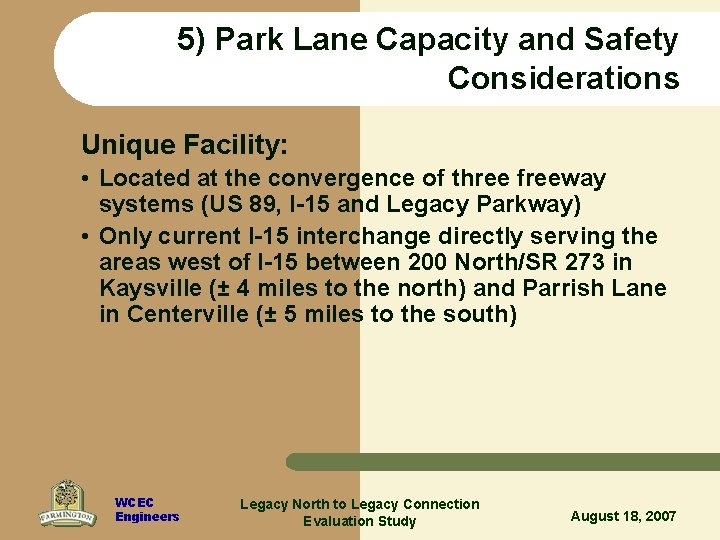 5) Park Lane Capacity and Safety Considerations

Unique Facility:

• Located at the convergence of three freeway systems (US 89, I-15 and Legacy Parkway)

• Only current I-15 interchange directly serving the areas west of I-15 between 200 North/SR 273 in Kaysville (± 4 miles to the north) and Parrish Lane in Centerville (± 5 miles to the south)

FARMINGTON

WCEC Engineers

Legacy North to Legacy Connection Evaluation Study

August 18, 2007